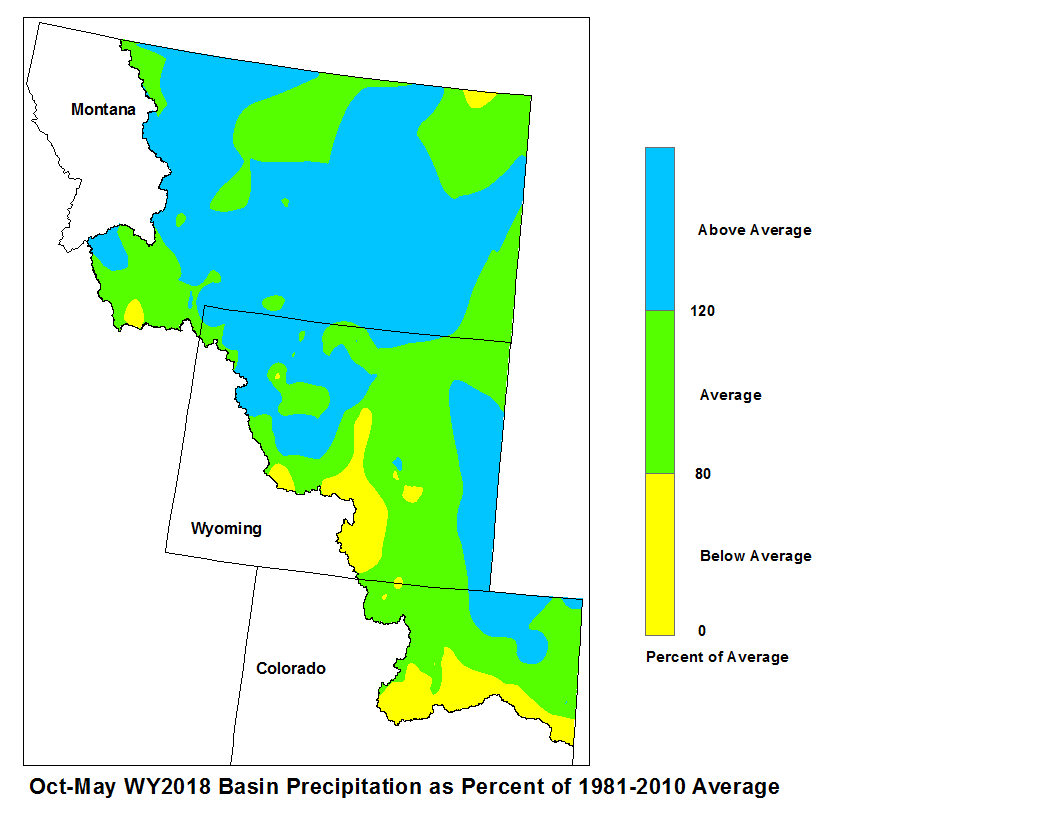 Montana

Wyoming

Colorado

Above Average

120

Average

80

Below Average

0

Percent of Average

Oct-May WY2018 Basin Precipitation as Percent of 1981-2010 Average